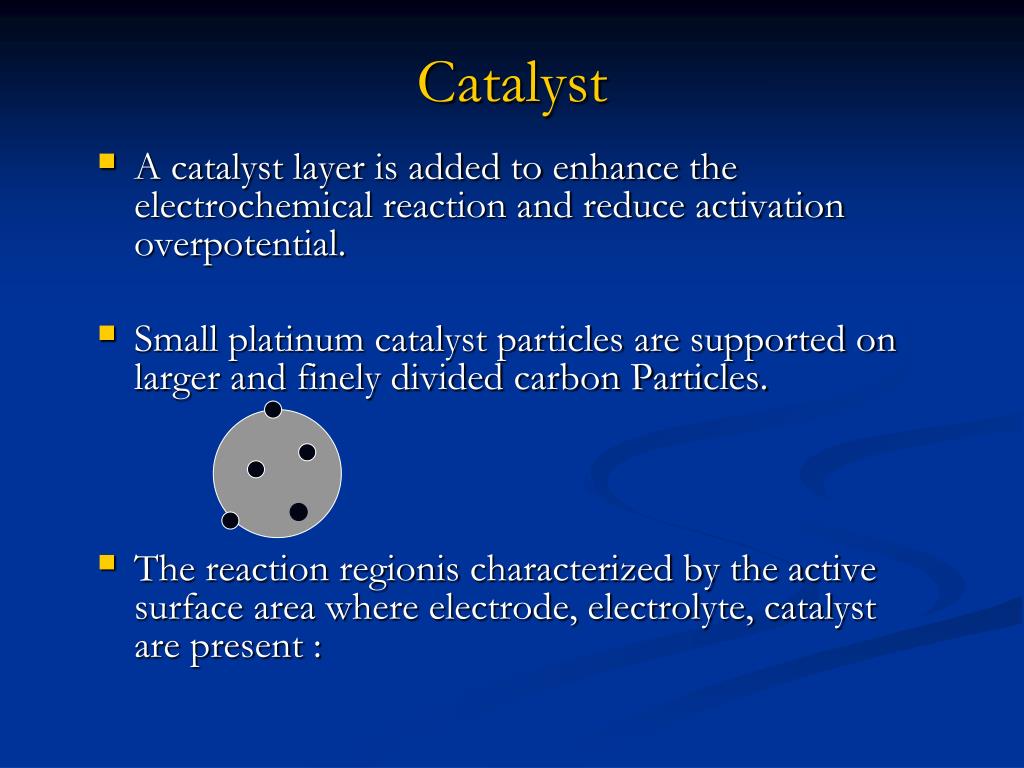 Catalyst

A catalyst layer is added to enhance the electrochemical reaction and reduce activation overpotential.

Small platinum catalyst particles are supported on larger and finely divided carbon Particles.

The reaction regionis characterized by the active surface area where electrode, electrolyte, catalyst are present :